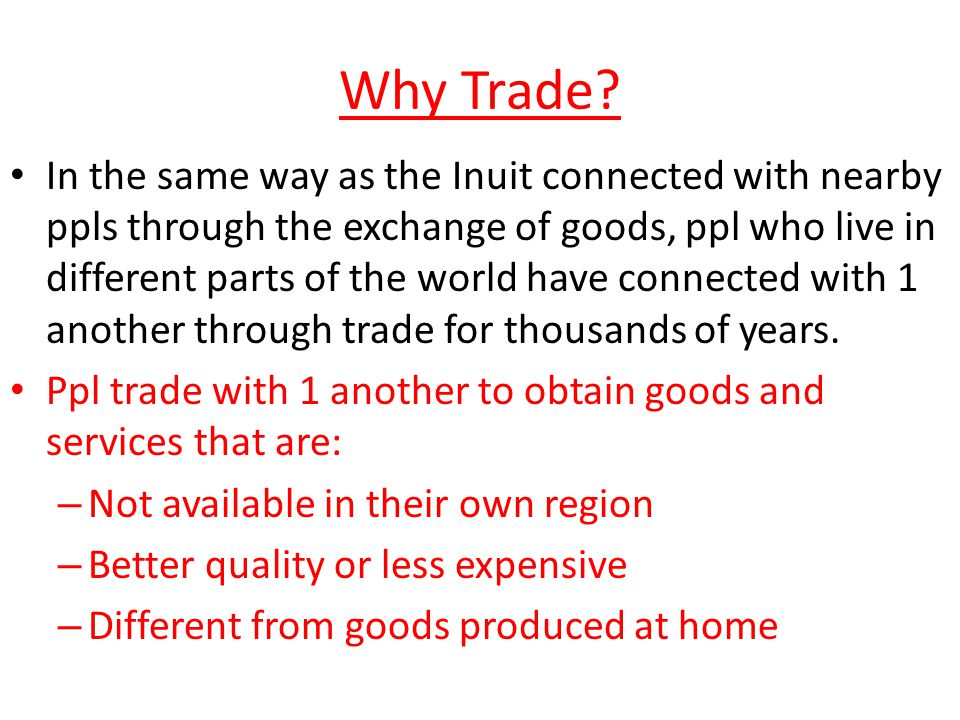 Why Trade?

• In the same way as the Inuit connected with nearby ppls through the exchange of goods, ppl who live in different parts of the world have connected with 1 another through trade for thousands of years.

• Ppl trade with 1 another to obtain goods and services that are:
– Not available in their own region
– Better quality or less expensive
– Different from goods produced at home